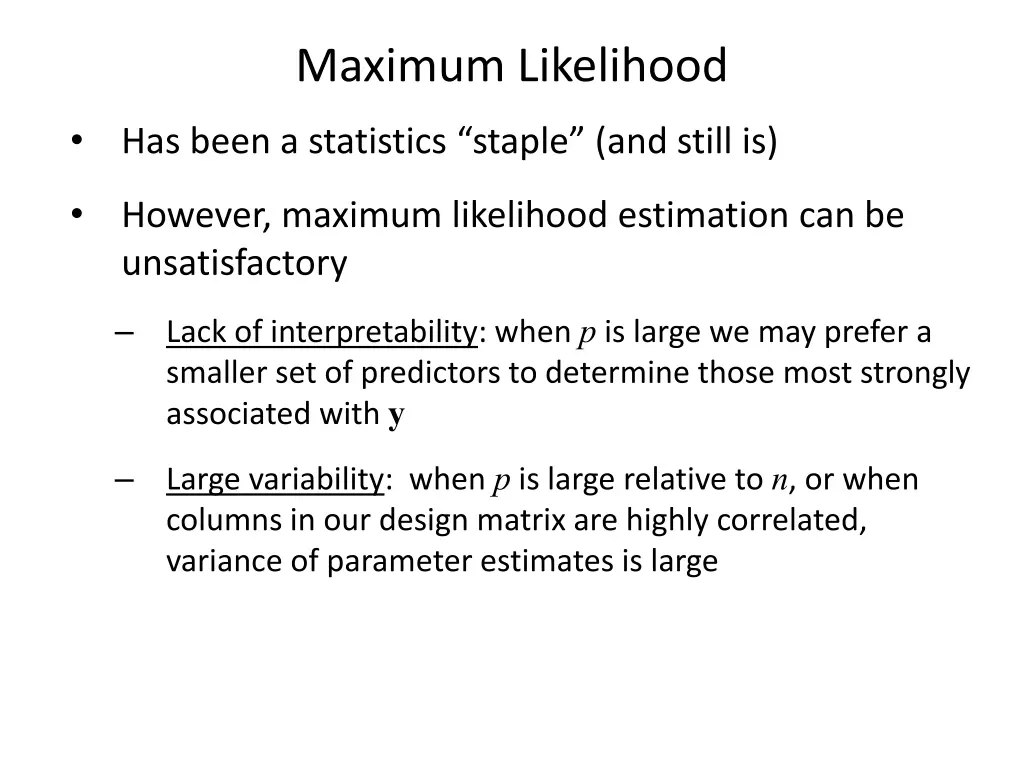 Maximum Likelihood

• Has been a statistics “staple” (and still is)

• However, maximum likelihood estimation can be unsatisfactory

– Lack of interpretability: when $p$ is large we may prefer a smaller set of predictors to determine those most strongly associated with $\mathbf{y}$

– Large variability: when $p$ is large relative to $n$, or when columns in our design matrix are highly correlated, variance of parameter estimates is large